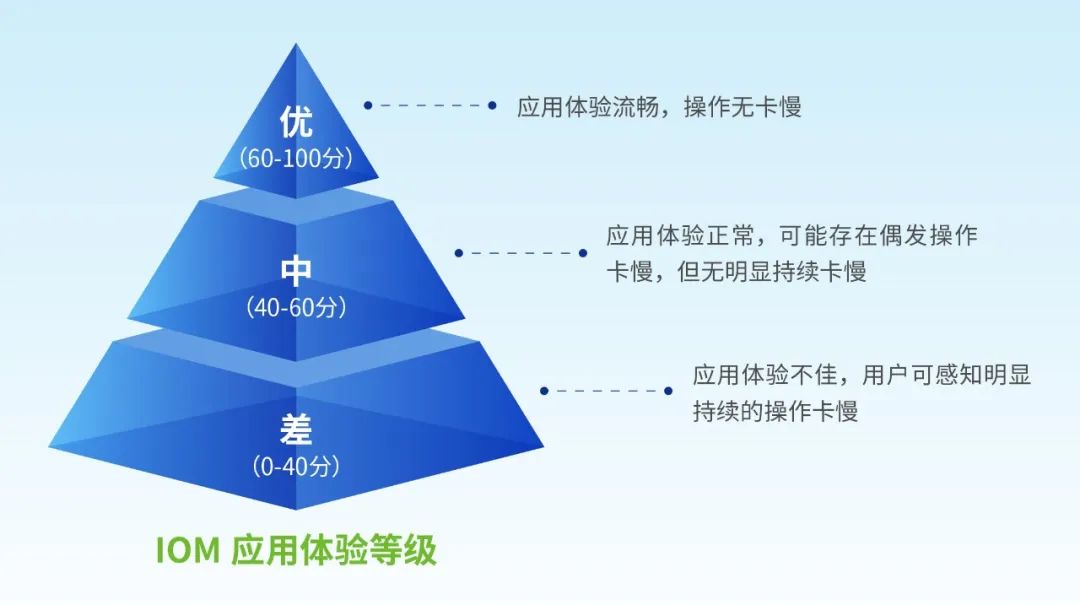 优
(60-100分)

应用体验流畅，操作无卡慢

中
(40-60分)

应用体验正常，可能存在偶发操作卡慢，但无明显持续卡慢

差
(0-40分)

应用体验不佳，用户可感知明显持续的操作卡慢

IOM 应用体验等级